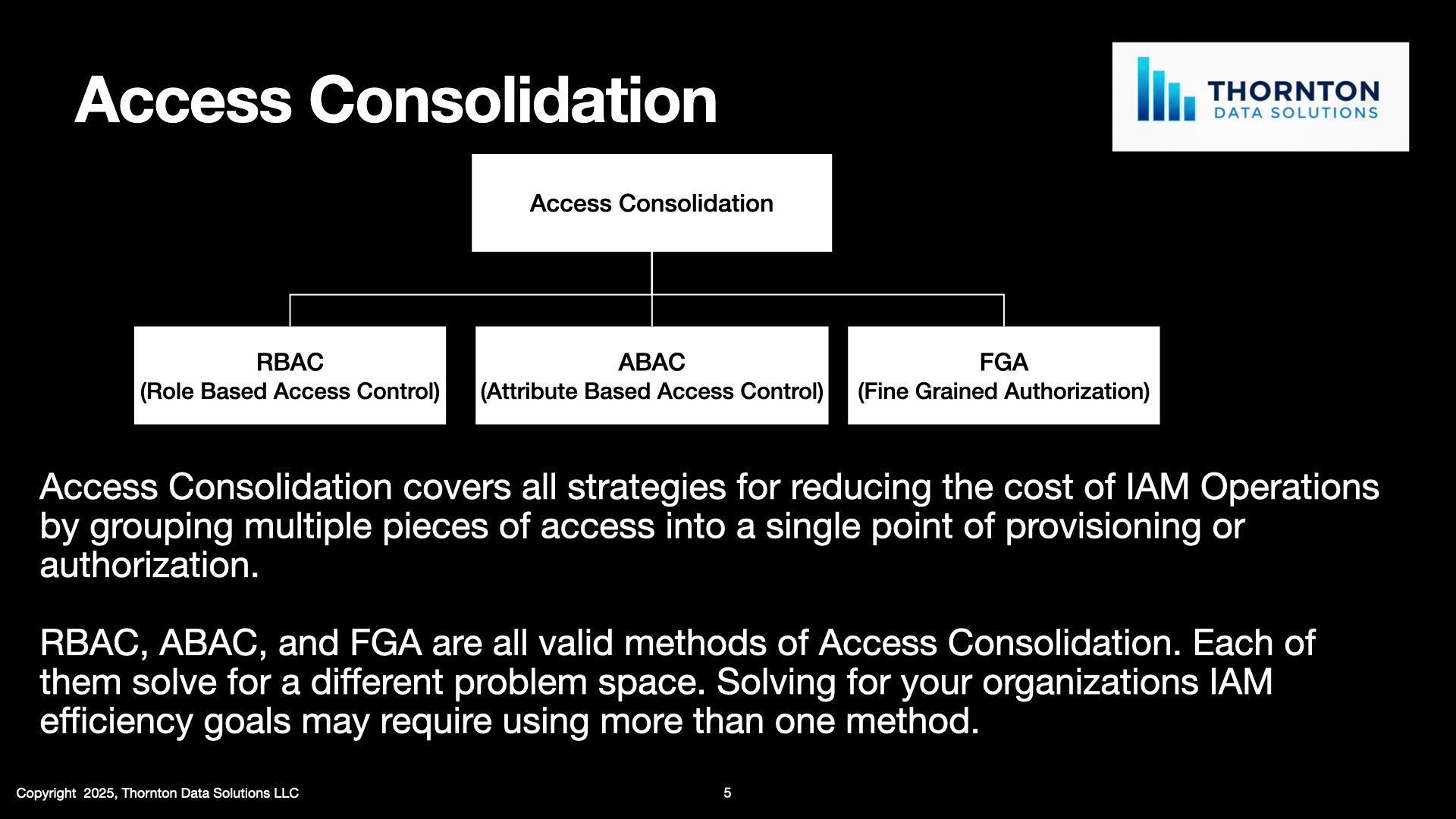 Access Consolidation

THORNTON
DATA SOLUTIONS

Access Consolidation

RBAC
(Role Based Access Control)

ABAC
(Attribute Based Access Control)

FGA
(Fine Grained Authorization)

Access Consolidation covers all strategies for reducing the cost of IAM Operations by grouping multiple pieces of access into a single point of provisioning or authorization.

RBAC, ABAC, and FGA are all valid methods of Access Consolidation. Each of them solve for a different problem space. Solving for your organizations IAM efficiency goals may require using more than one method.

Copyright 2025, Thornton Data Solutions LLC

5